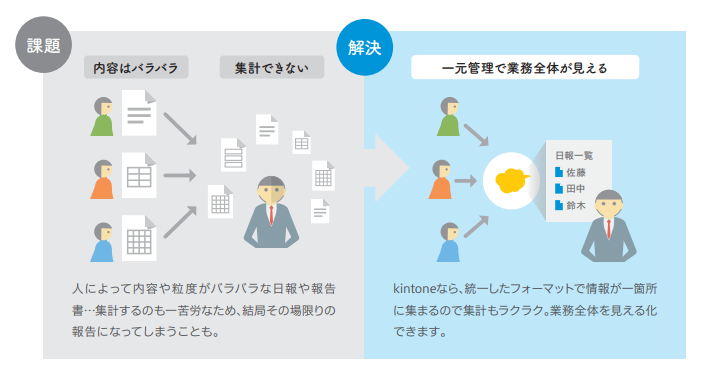 課題

内容はバラバラ

集計できない

人によって内容や粒度がバラバラな日報や報告書…集計するのも一苦労なため、結局その場限りの報告になってしまうことも。

解決

一元管理で業務全体が見える

日報一覧
佐藤
田中
鈴木

kintoneなら、統一したフォーマットで情報が一箇所に集まるので集計もラクラク。業務全体を見える化できます。